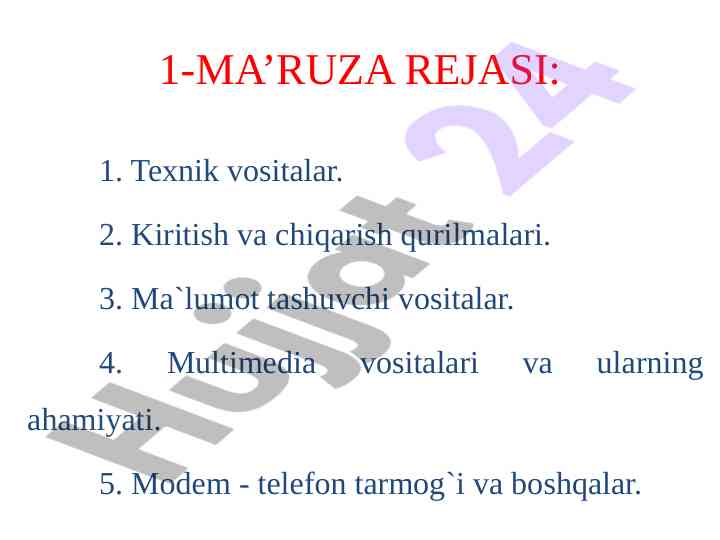 1-MA’RUZA REJASI:

1. Texnik vositalar.

2. Kiritish va chiqarish qurilmalari.

3. Ma`lumot tashuvchi vositalar.

4. Multimedia vositalari va ularning ahamiyati.

5. Modem - telefon tarmog`i va boshqalar.

Hujjat 24